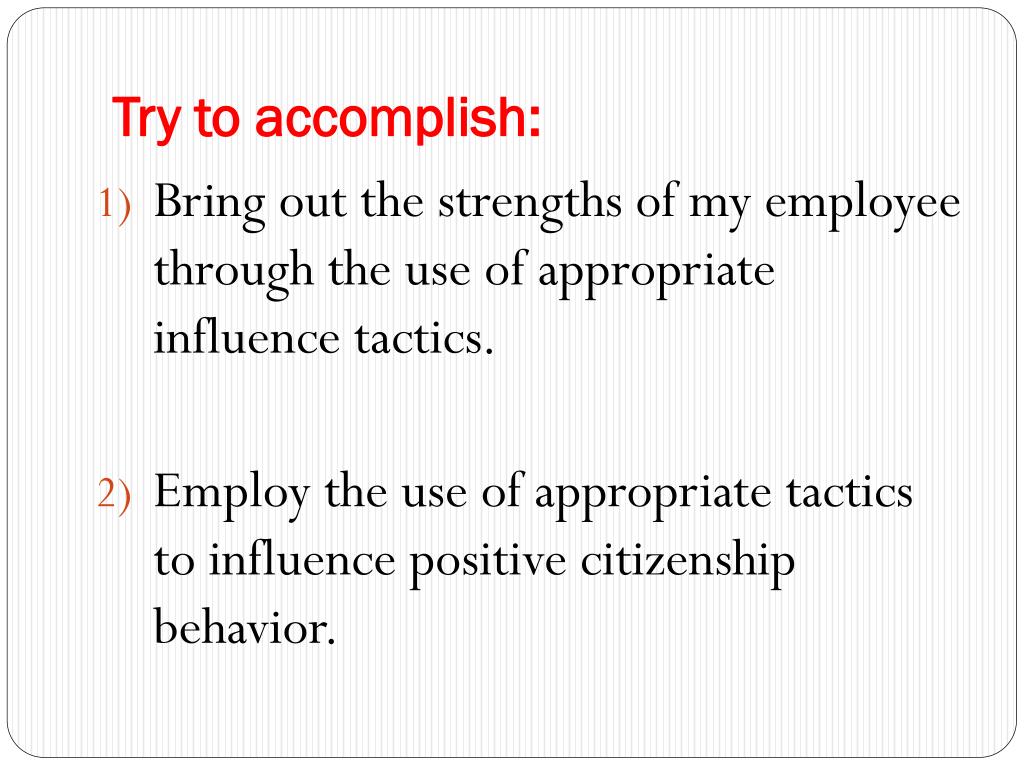 Try to accomplish:

1) Bring out the strengths of my employee through the use of appropriate influence tactics.

2) Employ the use of appropriate tactics to influence positive citizenship behavior.